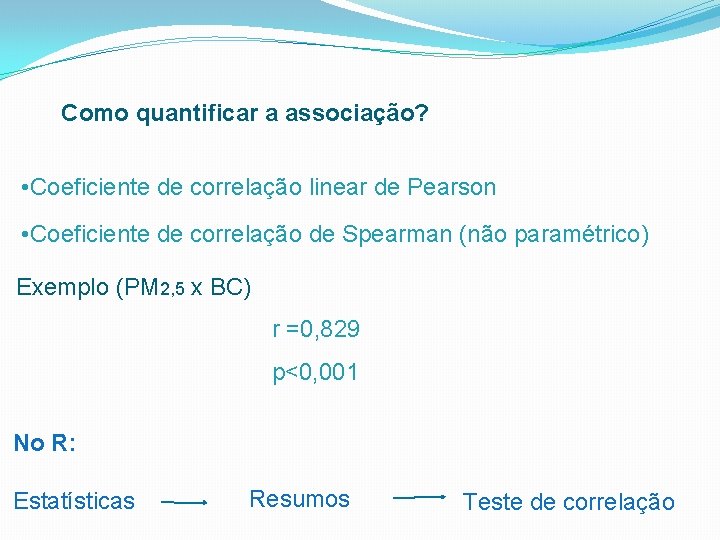 Como quantificar a associação?

•Coeficiente de correlação linear de Pearson

•Coeficiente de correlação de Spearman (não paramétrico)

Exemplo ($PM_{2,5}$ x BC)

r =0,829

p<0,001

No R:

Estatísticas → Resumos → Teste de correlação